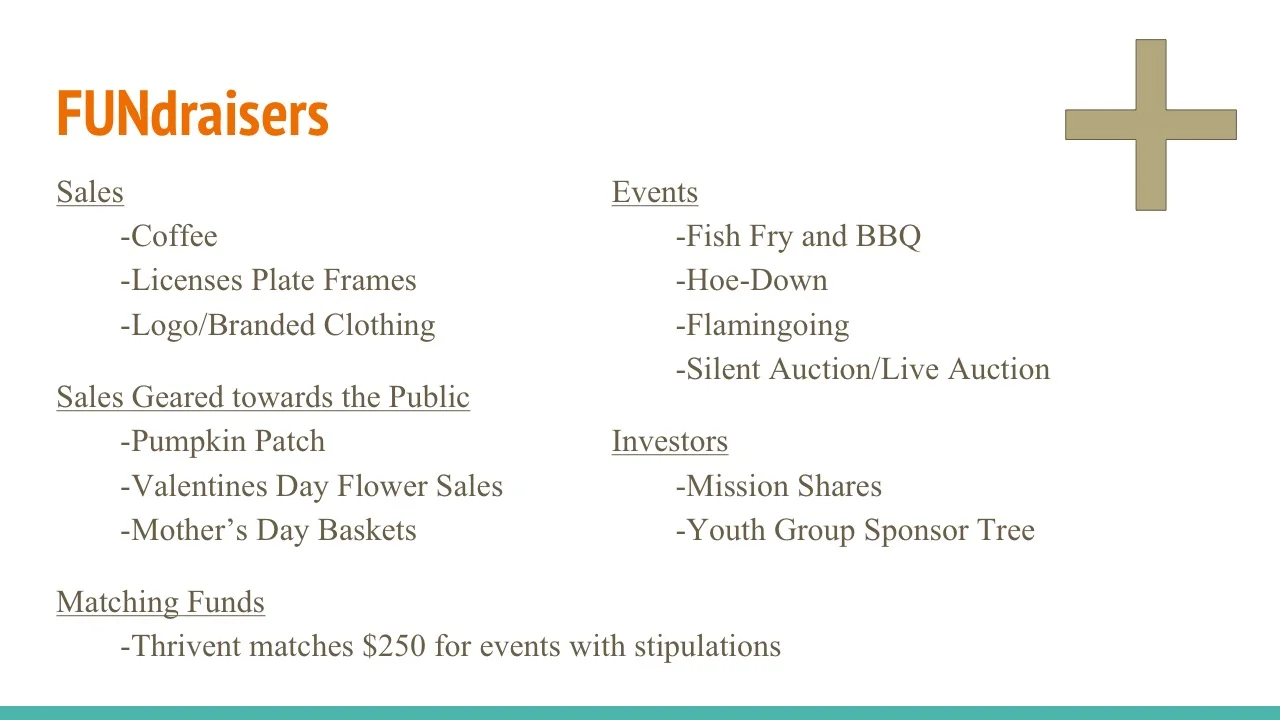 FUNdraisers

Sales
-Coffee
-Licenses Plate Frames
-Logo/Branded Clothing

Sales Geared towards the Public
-Pumpkin Patch
-Valentines Day Flower Sales
-Mother's Day Baskets

Matching Funds
-Thrivent matches \$250 for events with stipulations

Events
-Fish Fry and BBQ
-Hoe-Down
-Flamingoing
-Silent Auction/Live Auction

Investors
-Mission Shares
-Youth Group Sponsor Tree